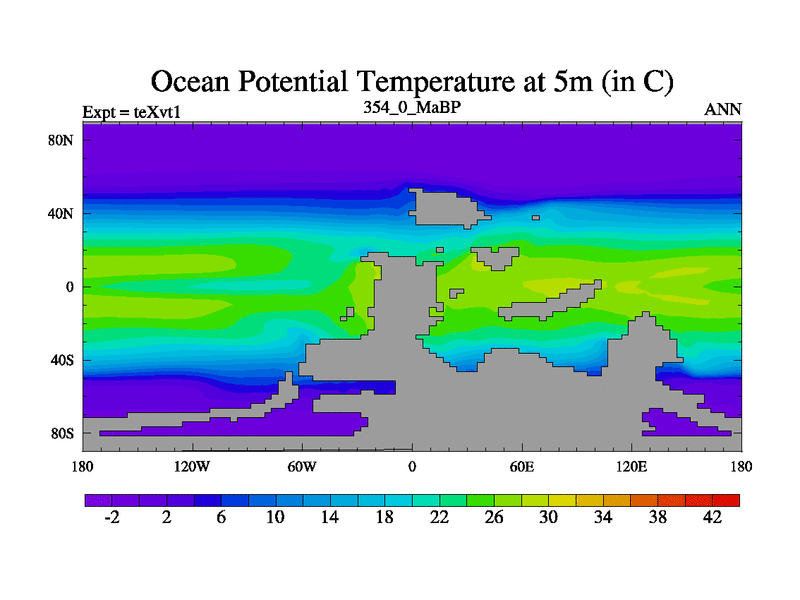 Ocean Potential Temperature at 5m (in C)

Expt = teXvt1

354_0_MaBP

ANN

80N
40N
0
40S
80S

180
120W
60W
0
60E
120E
180

-2
2
6
10
14
18
22
26
30
34
38
42